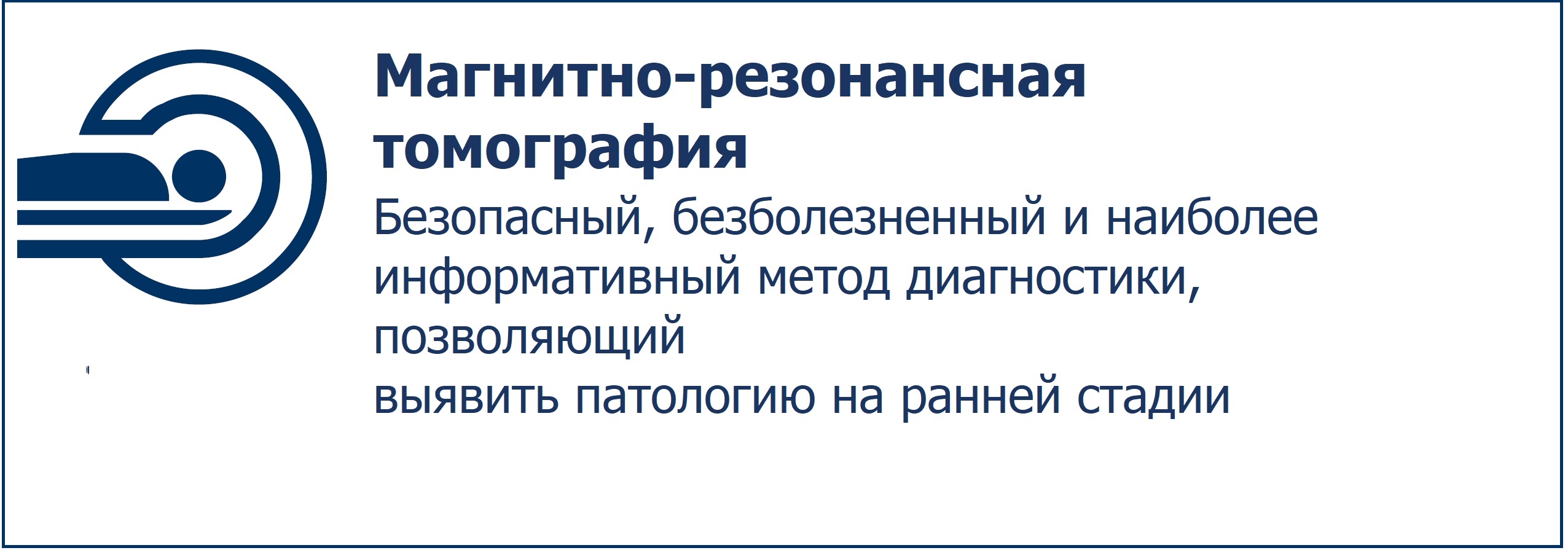 Магнитно-резонансная томография

Безопасный, безболезненный и наиболее информативный метод диагностики, позволяющий
выявить патологию на ранней стадии